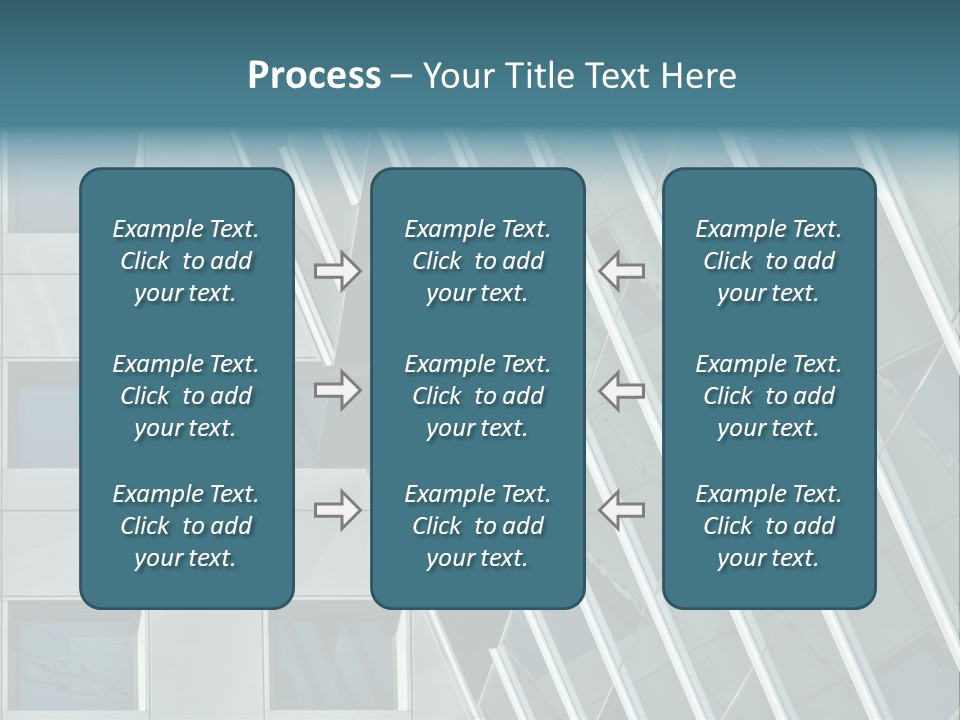 Process – Your Title Text Here

Example Text. Click to add your text.

Example Text. Click to add your text.

Example Text. Click to add your text.

Example Text. Click to add your text.

Example Text. Click to add your text.

Example Text. Click to add your text.

Example Text. Click to add your text.

Example Text. Click to add your text.

Example Text. Click to add your text.